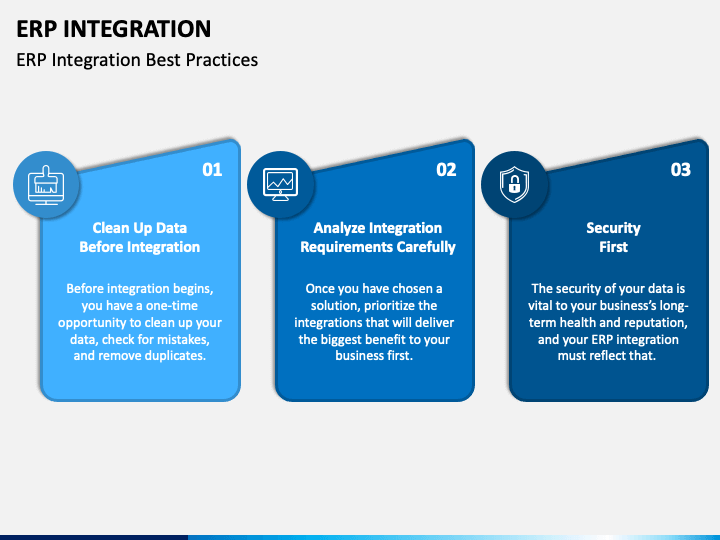 ERP INTEGRATION

ERP Integration Best Practices

01

Clean Up Data Before Integration

Before integration begins, you have a one-time opportunity to clean up your data, check for mistakes, and remove duplicates.

02

Analyze Integration Requirements Carefully

Once you have chosen a solution, prioritize the integrations that will deliver the biggest benefit to your business first.

03

Security First

The security of your data is vital to your business's long-term health and reputation, and your ERP integration must reflect that.